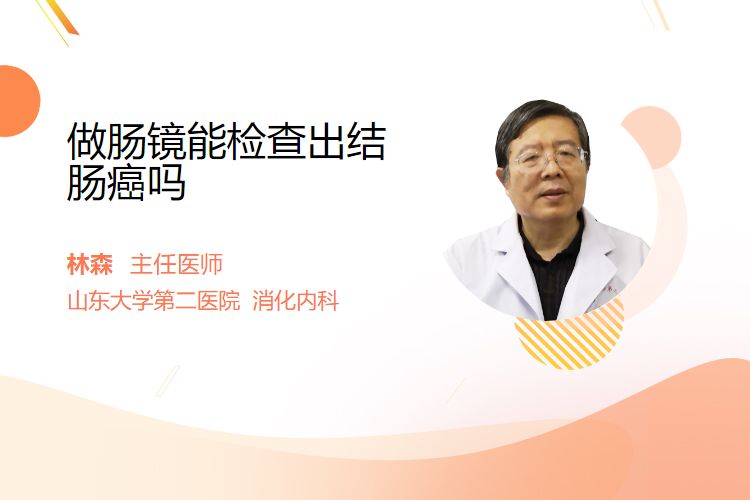 做肠镜能检查出结肠癌吗

林森 主任医师

山东大学第二医院 消化内科